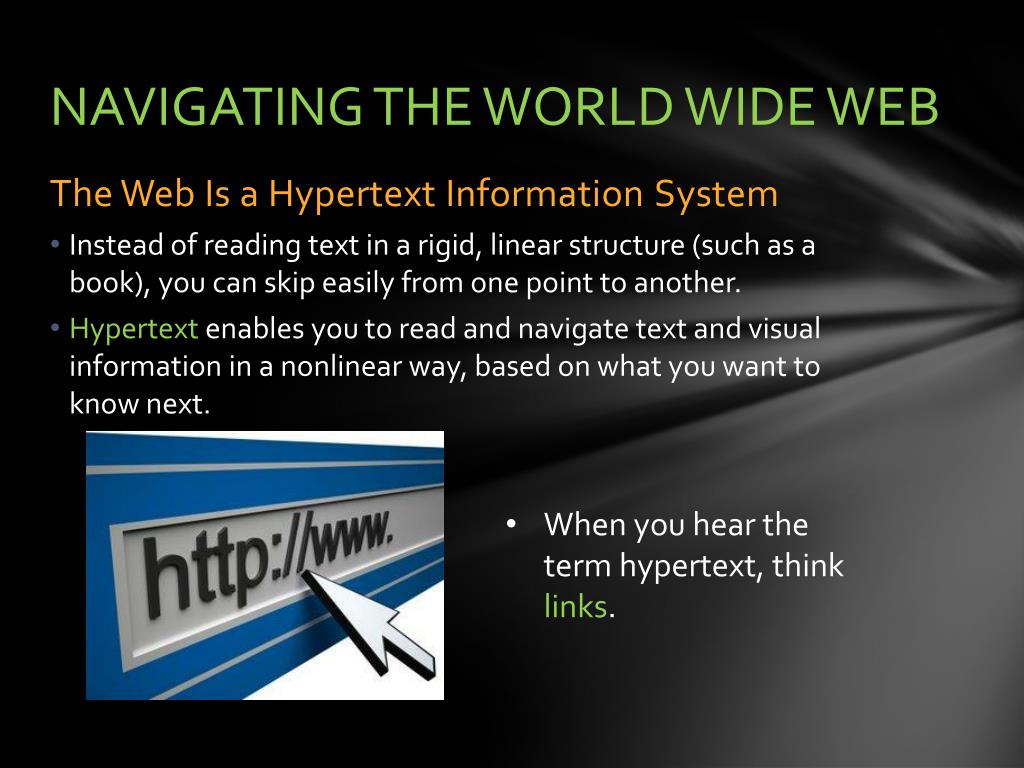 NAVIGATING THE WORLD WIDE WEB

The Web Is a Hypertext Information System

• Instead of reading text in a rigid, linear structure (such as a book), you can skip easily from one point to another.

• Hypertext enables you to read and navigate text and visual information in a nonlinear way, based on what you want to know next.

http://www.

• When you hear the term hypertext, think links.